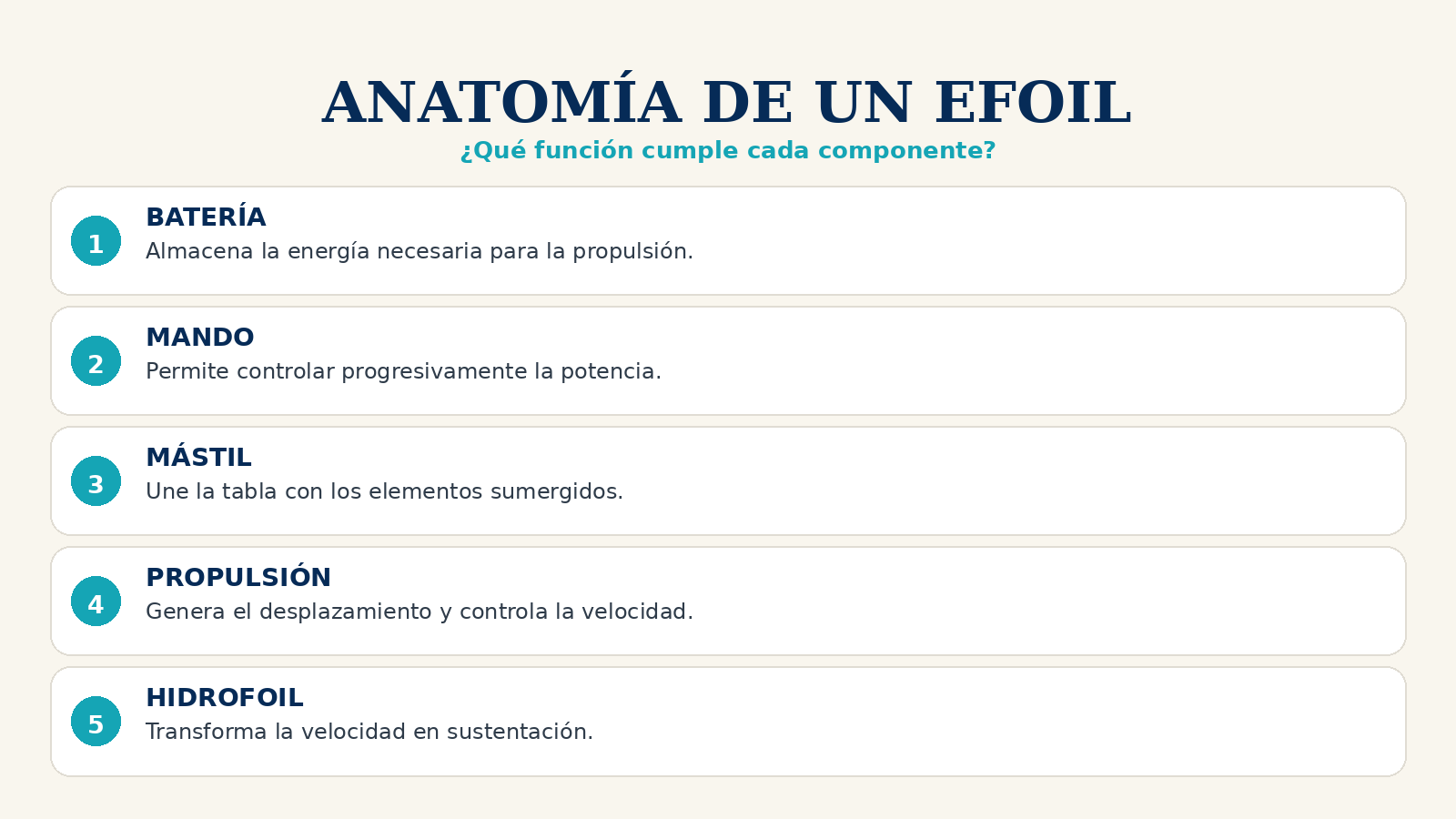 ANATOMÍA DE UN EFOIL
¿Qué función cumple cada componente?

1
BATERÍA
Almacena la energía necesaria para la propulsión.

2
MANDO
Permite controlar progresivamente la potencia.

3
MÁSTIL
Une la tabla con los elementos sumergidos.

4
PROPULSIÓN
Genera el desplazamiento y controla la velocidad.

5
HIDROFOIL
Transforma la velocidad en sustentación.